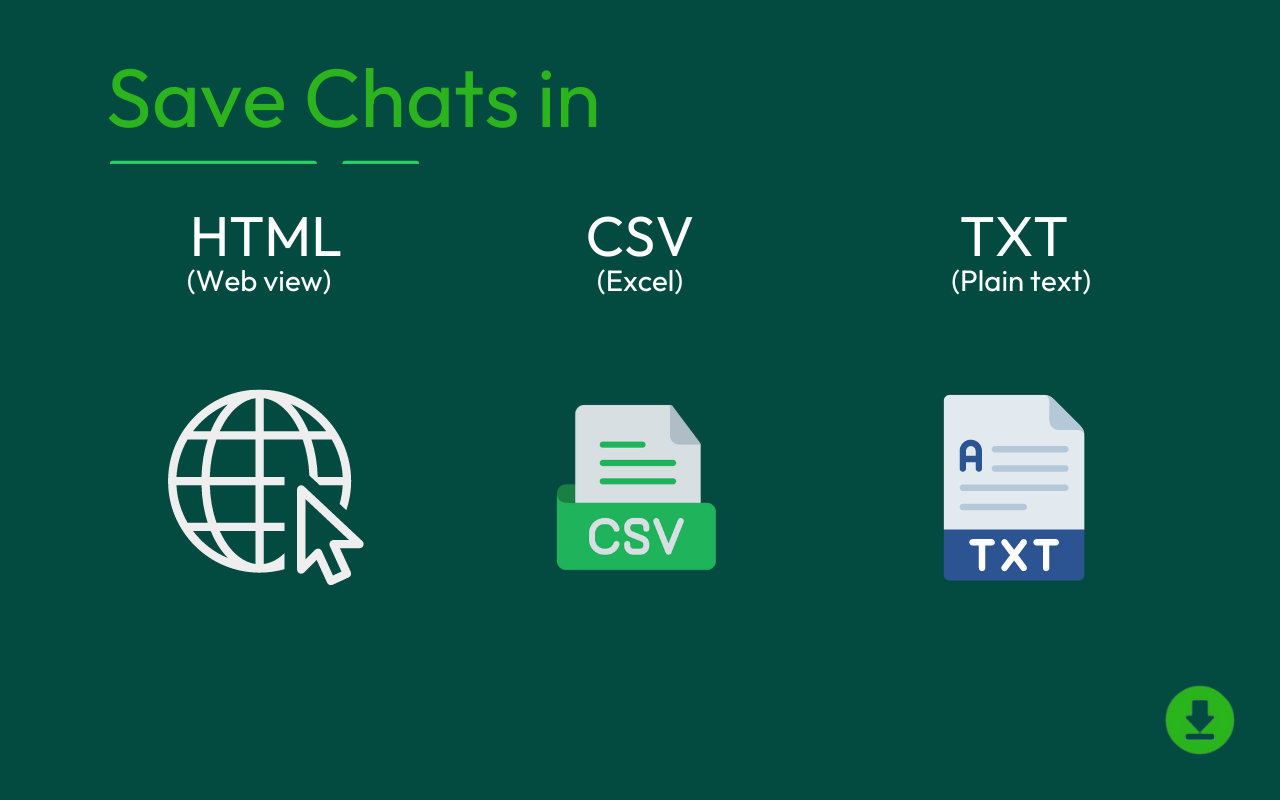 Save Chats in

HTML
(Web view)

CSV
(Excel)

TXT
(Plain text)

CSV

A

TXT